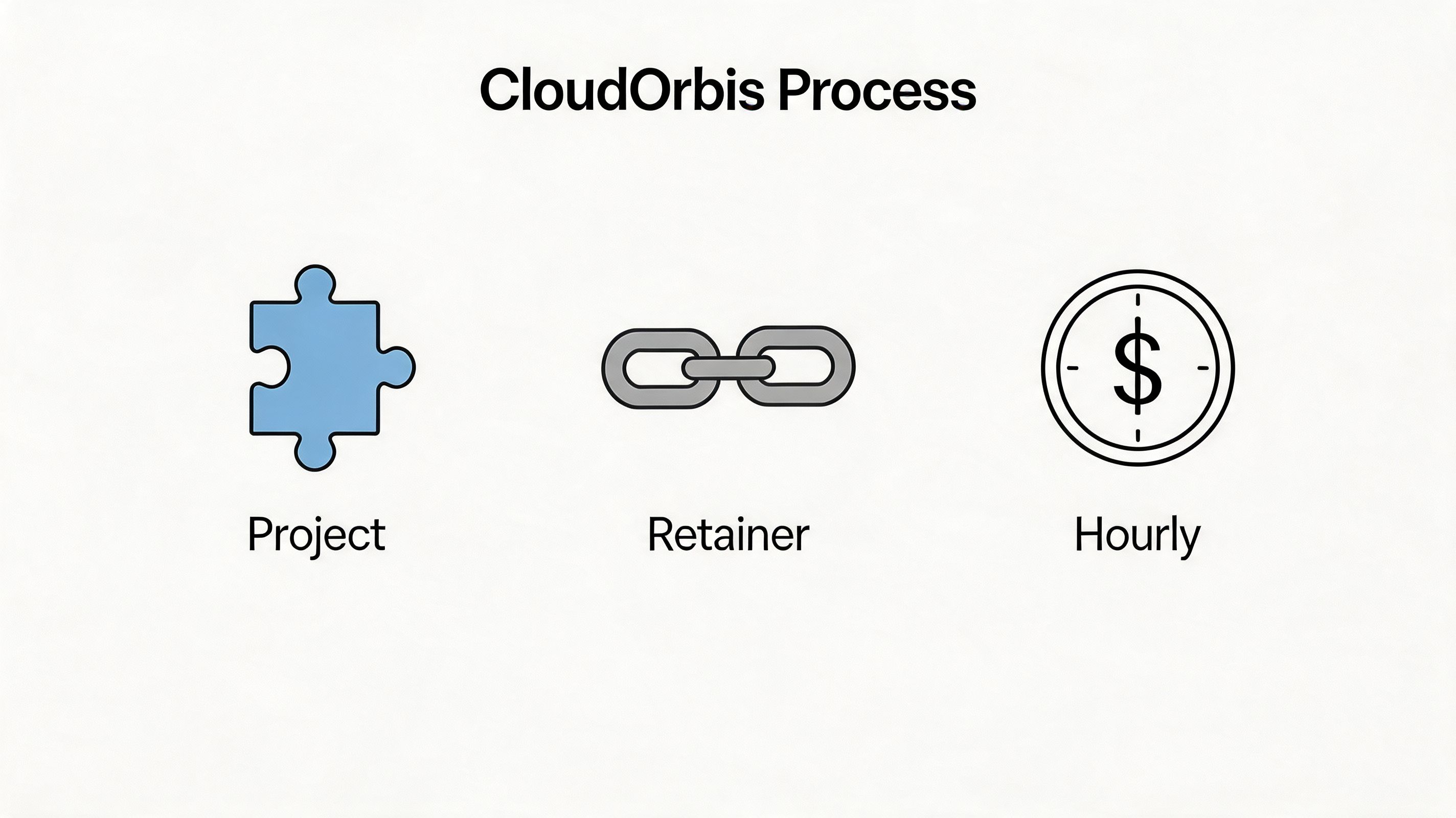 CloudOrbis Process

$

Project

Retainer

Hourly